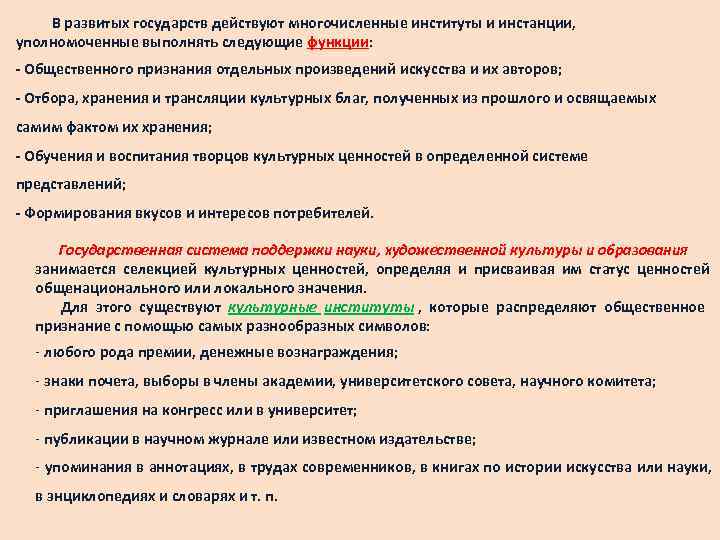 В развитых государств действуют многочисленные институты и инстанции, уполномоченные выполнять следующие функции:

- Общественного признания отдельных произведений искусства и их авторов;

- Отбора, хранения и трансляции культурных благ, полученных из прошлого и освящаемых самим фактом их хранения;

- Обучения и воспитания творцов культурных ценностей в определенной системе представлений;

- Формирования вкусов и интересов потребителей.

Государственная система поддержки науки, художественной культуры и образования занимается селекцией культурных ценностей, определяя и присваивая им статус ценностей общенационального или локального значения.

Для этого существуют культурные институты, которые распределяют общественное признание с помощью самых разнообразных символов:

- любого рода премии, денежные вознаграждения;

- знаки почета, выборы в члены академии, университетского совета, научного комитета;

- приглашения на конгресс или в университет;

- публикации в научном журнале или известном издательстве;

- упоминания в аннотациях, в трудах современников, в книгах по истории искусства или науки, в энциклопедиях и словарях и т. п.